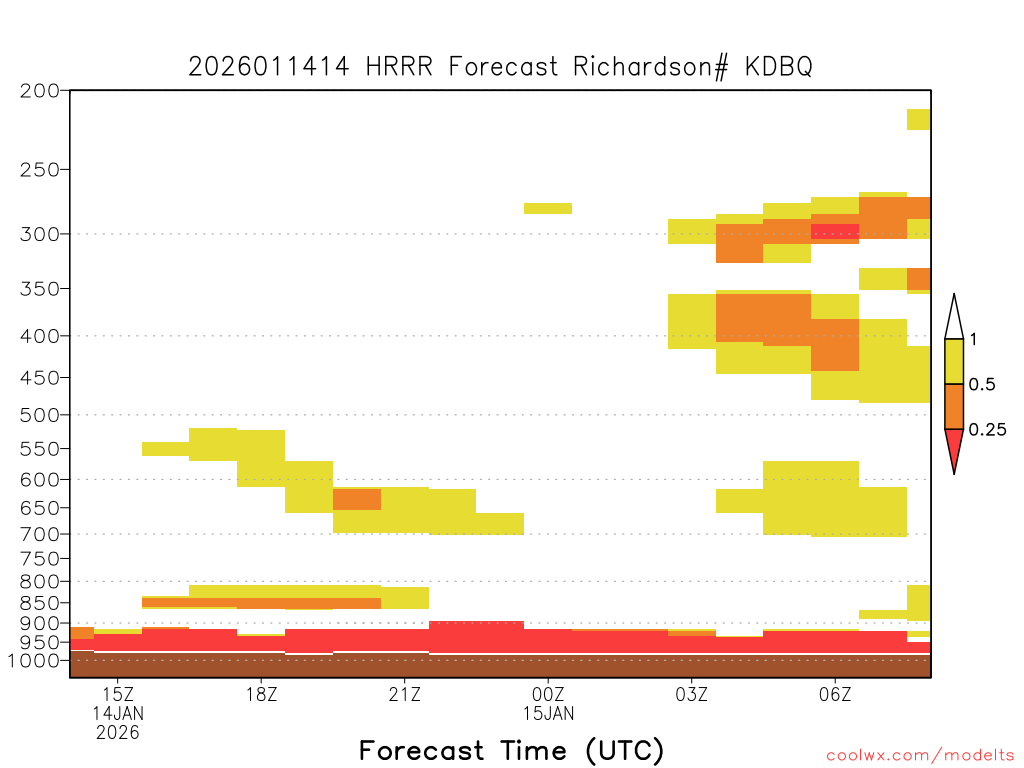 2026011414 HRRR Forecast Richardson# KDBQ

200
250
300
350
400
450
500
550
600
650
700
750
800
850
900
950
1000

1
0.5
0.25

15Z
14JAN
2026
18Z
21Z
00Z
15JAN
03Z
06Z

Forecast Time (UTC)

coolwx.com/modelts